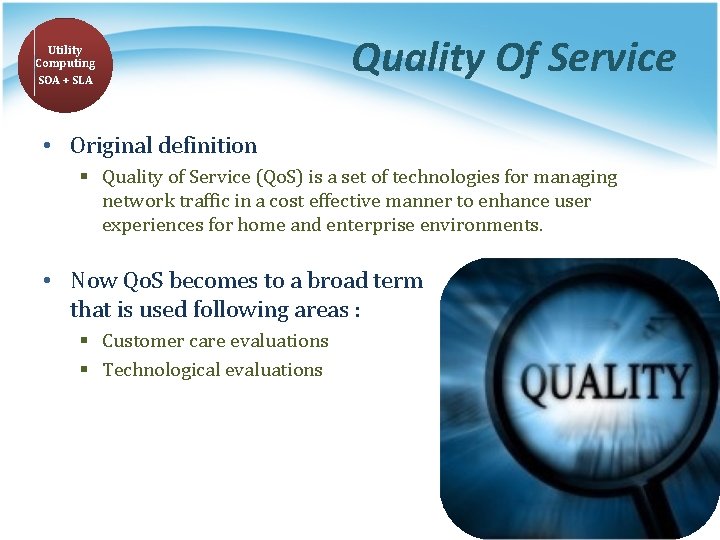 Utility Computing
SOA + SLA

Quality Of Service

• Original definition
▪ Quality of Service (QoS) is a set of technologies for managing network traffic in a cost effective manner to enhance user experiences for home and enterprise environments.

• Now QoS becomes to a broad term that is used following areas :
▪ Customer care evaluations
▪ Technological evaluations

QUALITY